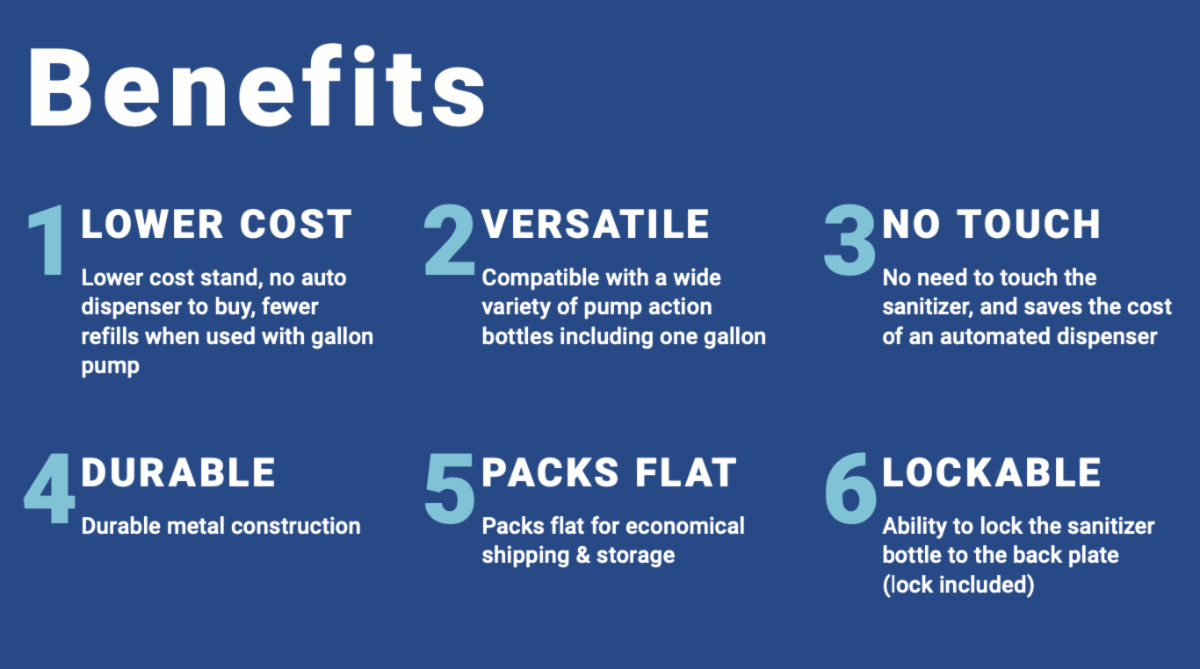 Benefits

1 LOWER COST
Lower cost stand, no auto dispenser to buy, fewer refills when used with gallon pump

2 VERSATILE
Compatible with a wide variety of pump action bottles including one gallon

3 NO TOUCH
No need to touch the sanitizer, and saves the cost of an automated dispenser

4 DURABLE
Durable metal construction

5 PACKS FLAT
Packs flat for economical shipping & storage

6 LOCKABLE
Ability to lock the sanitizer bottle to the back plate (lock included)